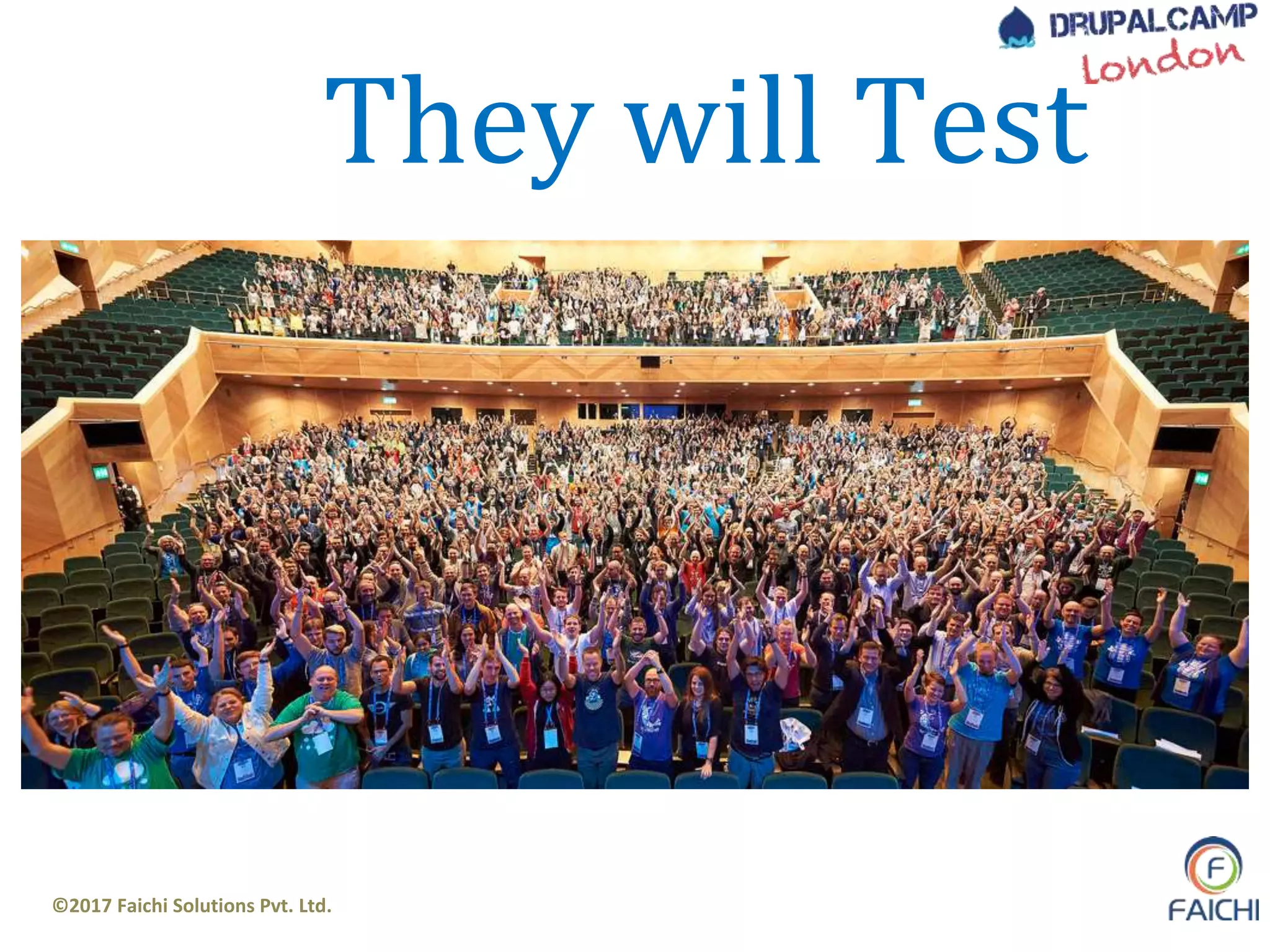 DRUPALCAMP London

They will Test

©2017 Faichi Solutions Pvt. Ltd.

F
FAICHI